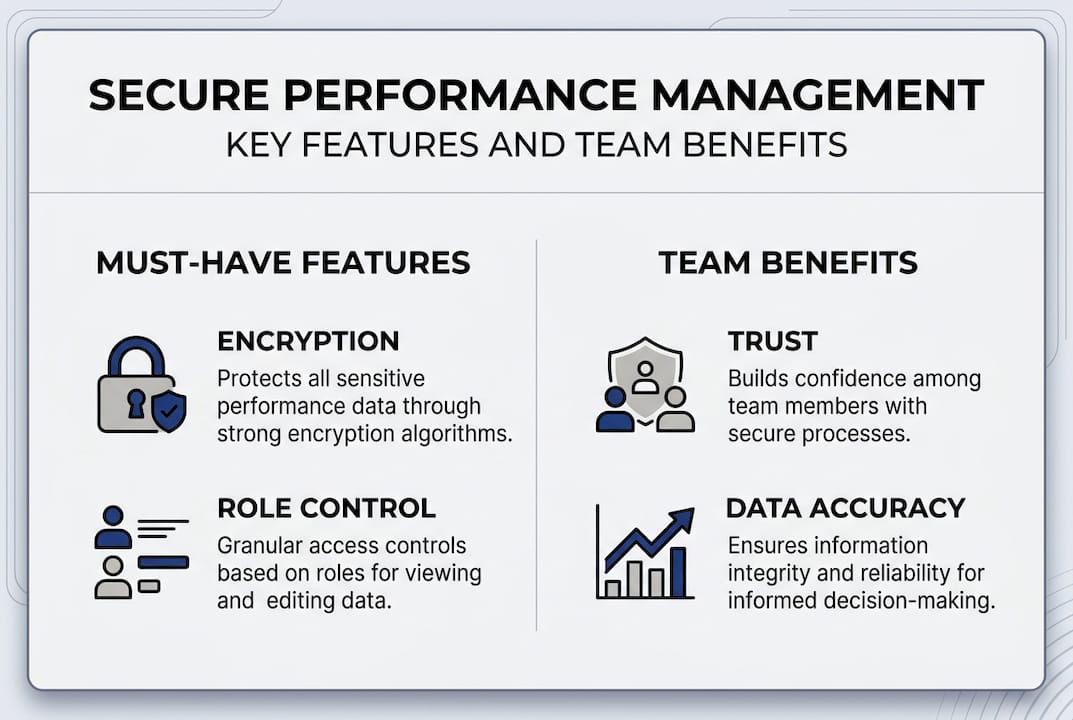 SECURE PERFORMANCE MANAGEMENT
KEY FEATURES AND TEAM BENEFITS

MUST-HAVE FEATURES

ENCRYPTION
Protects all sensitive performance data through strong encryption algorithms.

ROLE CONTROL
Granular access controls based on roles for viewing and editing data.

TEAM BENEFITS

TRUST
Builds confidence among team members with secure processes.

DATA ACCURACY
Ensures information integrity and reliability for informed decision-making.